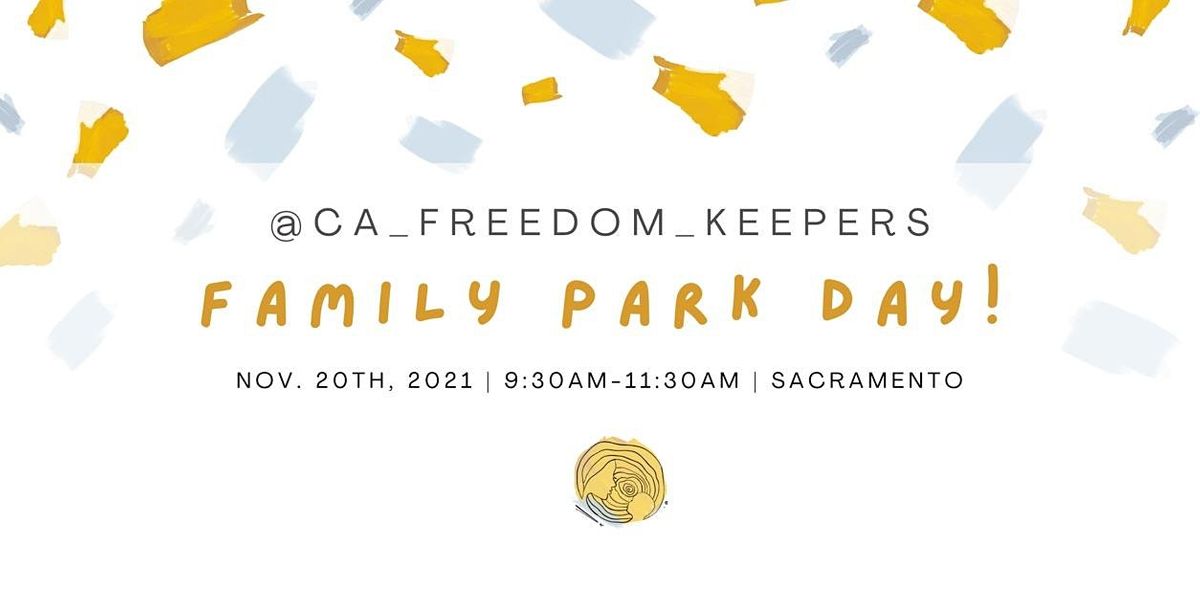 @CA_FREEDOM_KEEPERS

FAMILY PARK DAY!

NOV. 20TH, 2021 | 9:30AM-11:30AM | SACRAMENTO